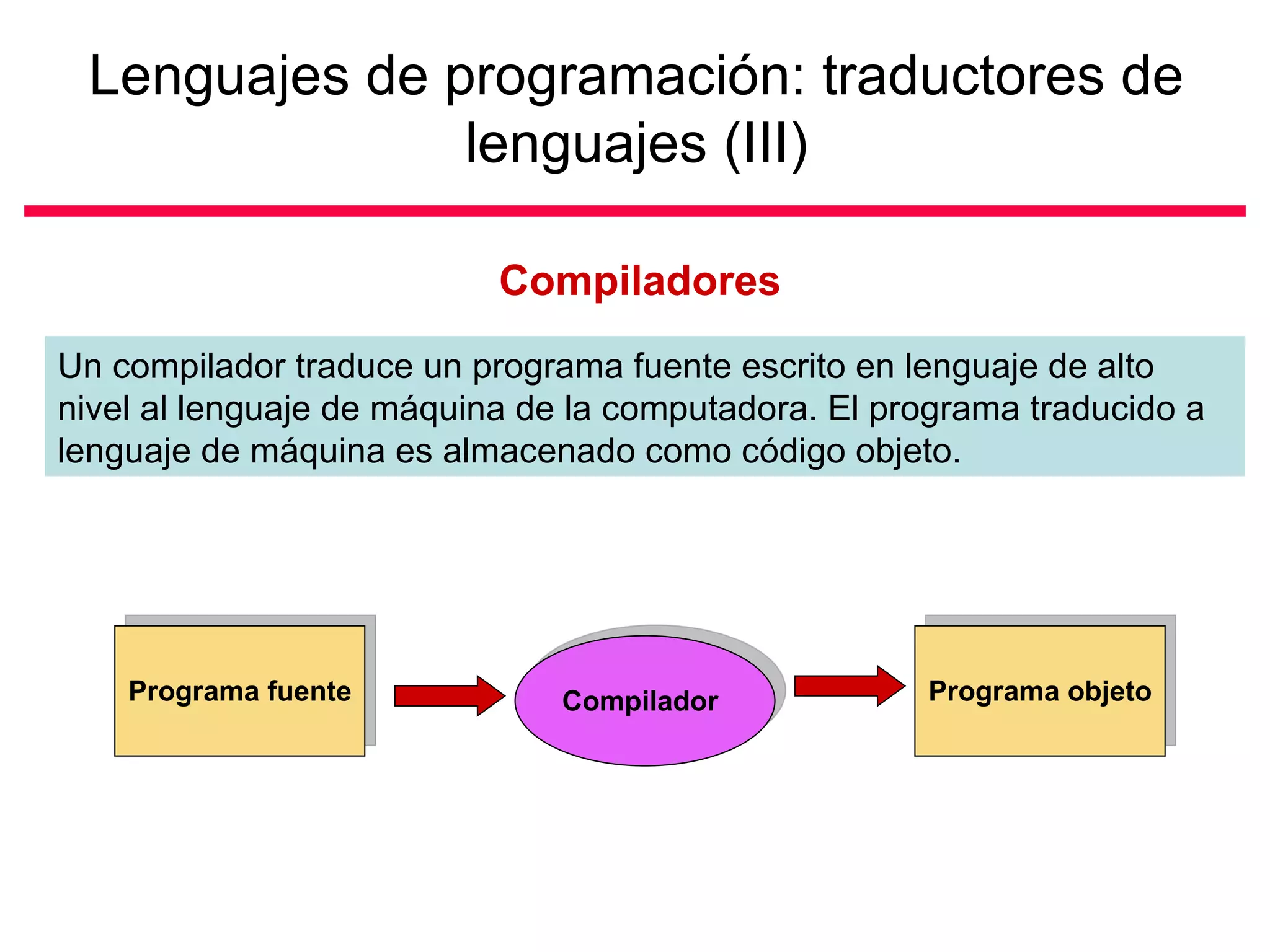 Lenguajes de programación: traductores de lenguajes (III)

Compiladores

Un compilador traduce un programa fuente escrito en lenguaje de alto nivel al lenguaje de máquina de la computadora. El programa traducido a lenguaje de máquina es almacenado como código objeto.

Programa fuente

Compilador

Programa objeto